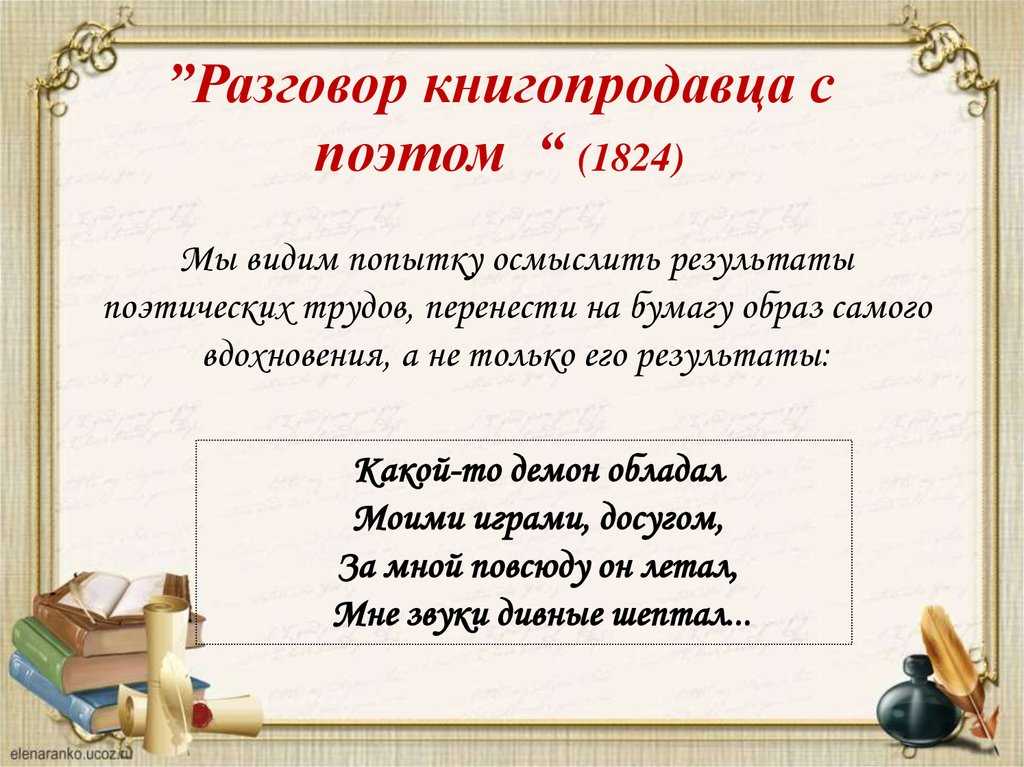 ”Разговор книгопродавца с поэтом “ (1824)

Мы видим попытку осмыслить результаты поэтических трудов, перенести на бумагу образ самого вдохновения, а не только его результаты:

Какой-то демон обладал
Моими играми, досугом,
За мной повсюду он летал,
Мне звуки дивные шептал...

elenaranko.ucoz.ru